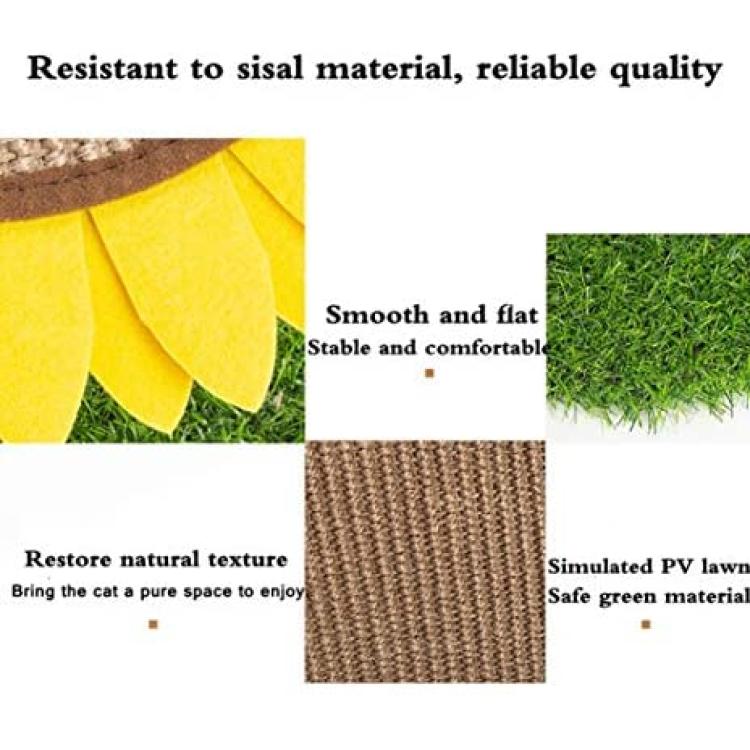 Resistant to sisal material, reliable quality

Smooth and flat
Stable and comfortable

Restore natural texture
Bring the cat a pure space to enjoy

Simulated PV lawn
Safe green material